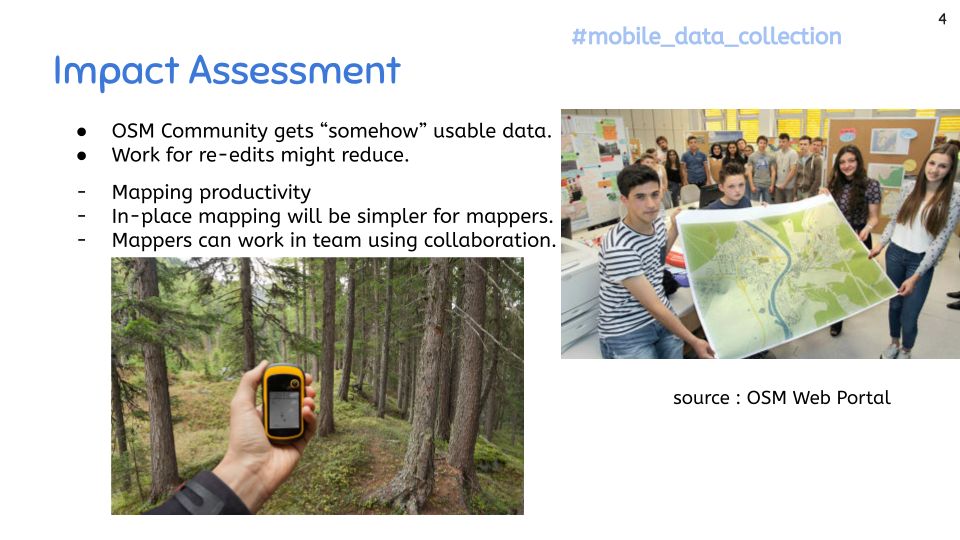 4

#mobile_data_collection

Impact Assessment

● OSM Community gets “somehow” usable data.
● Work for re-edits might reduce.

- Mapping productivity
- In-place mapping will be simpler for mappers.
- Mappers can work in team using collaboration.

source : OSM Web Portal